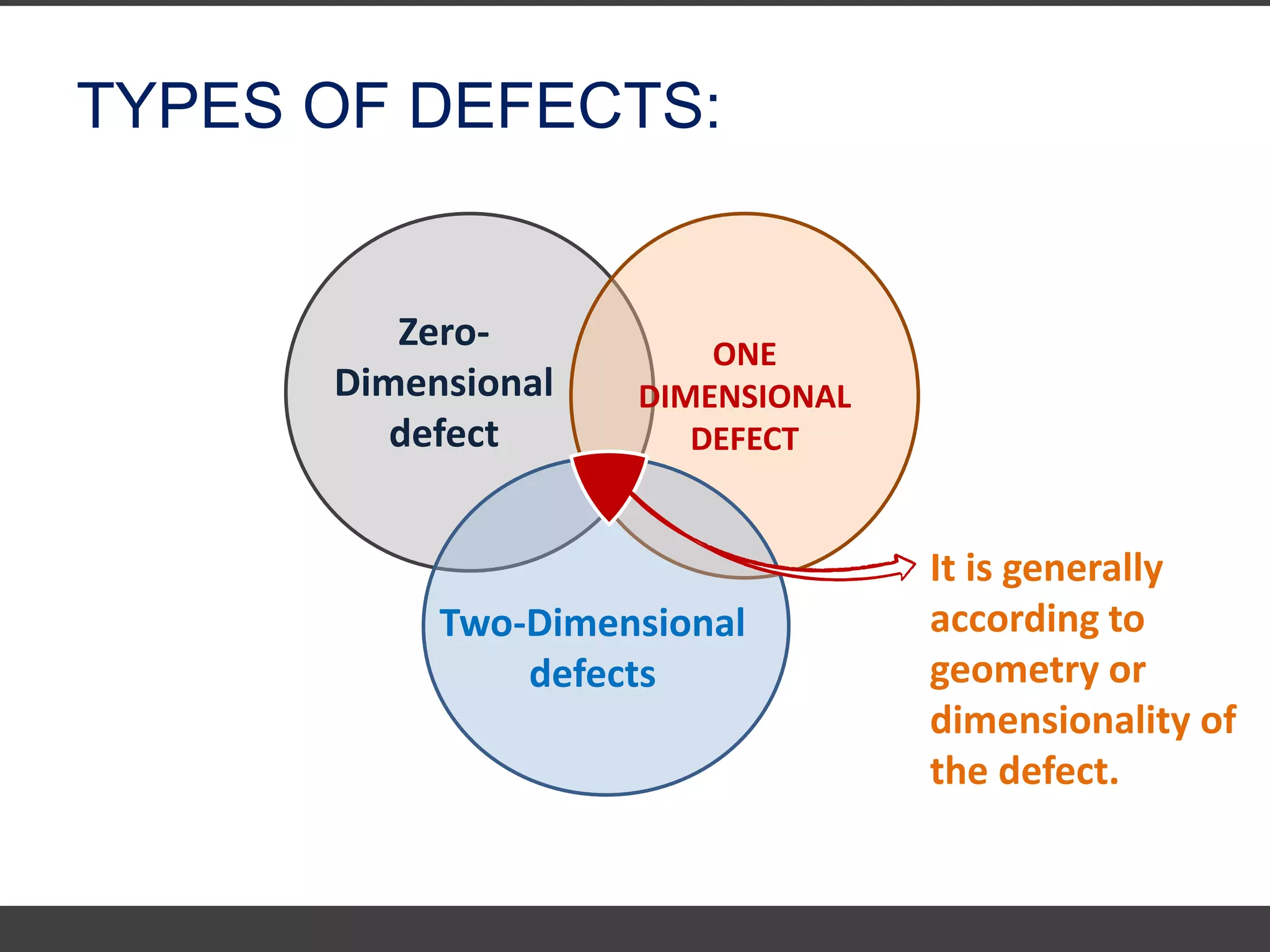 TYPES OF DEFECTS:

Zero-Dimensional defect

ONE DIMENSIONAL DEFECT

Two-Dimensional defects

It is generally according to geometry or dimensionality of the defect.